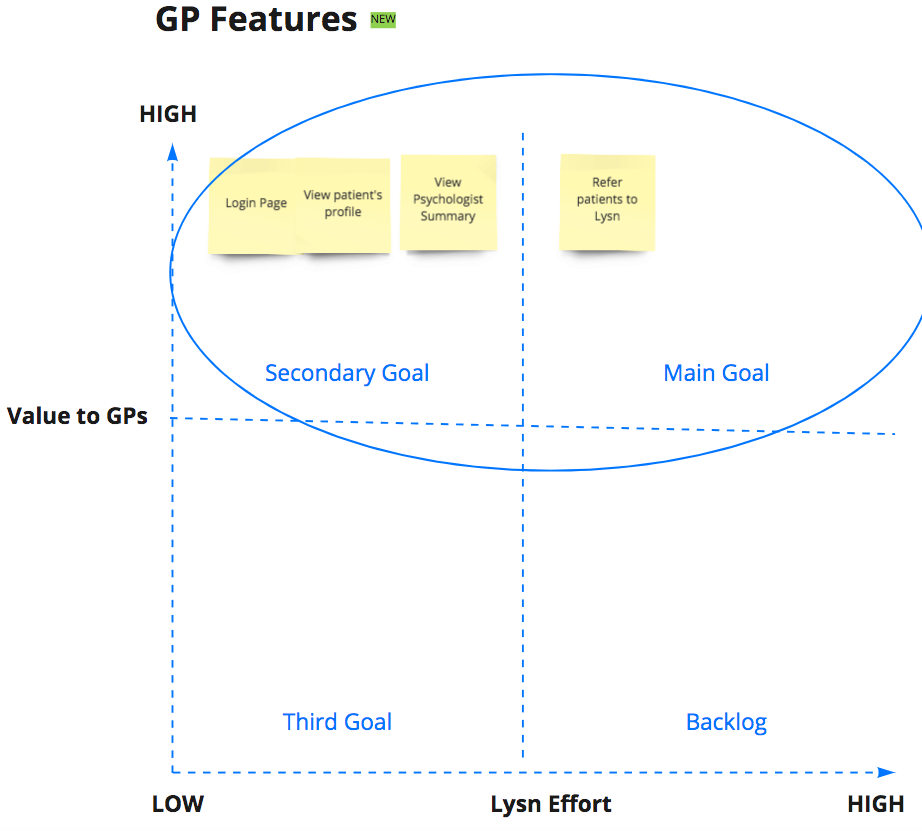 GP Features NEW

HIGH

Login Page

View patient's profile

View Psychologist Summary

Refer patients to Lysn

Secondary Goal

Main Goal

Value to GPs

Third Goal

Backlog

LOW

Lysn Effort

HIGH